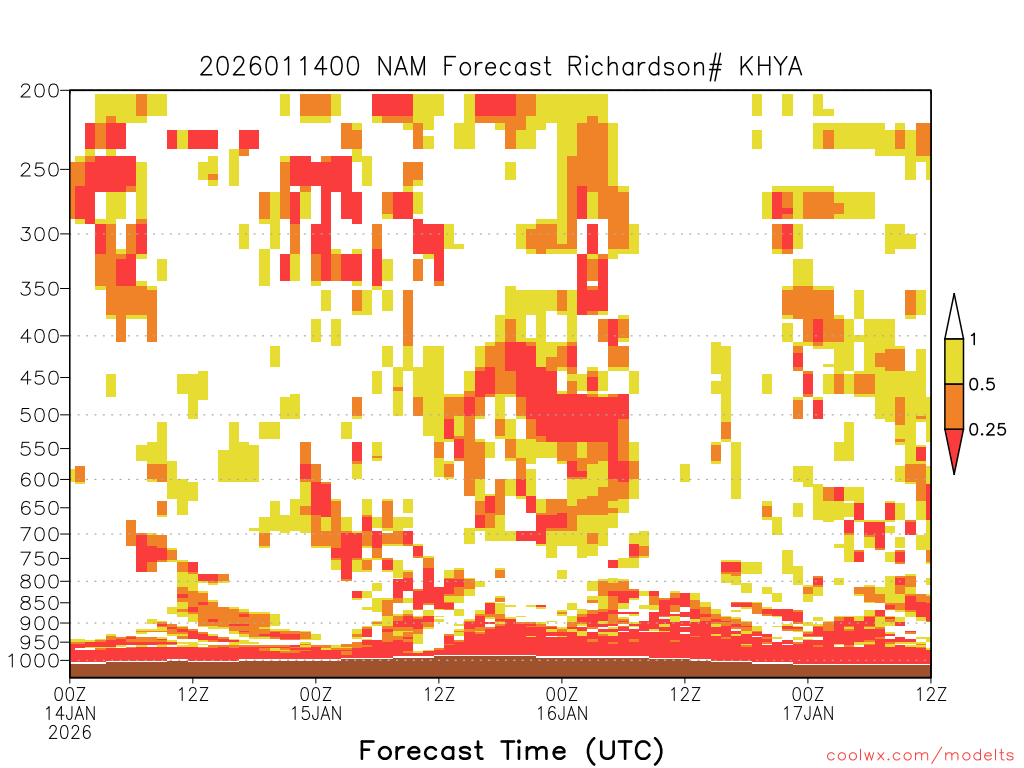 2026011400 NAM Forecast Richardson# KHYA

200
250
300
350
400
450
500
550
600
650
700
750
800
850
900
950
1000

1
0.5
0.25

00Z
14JAN
2026
12Z
00Z
15JAN
12Z
00Z
16JAN
12Z
00Z
17JAN
12Z

Forecast Time (UTC)

coolwx.com/modelts